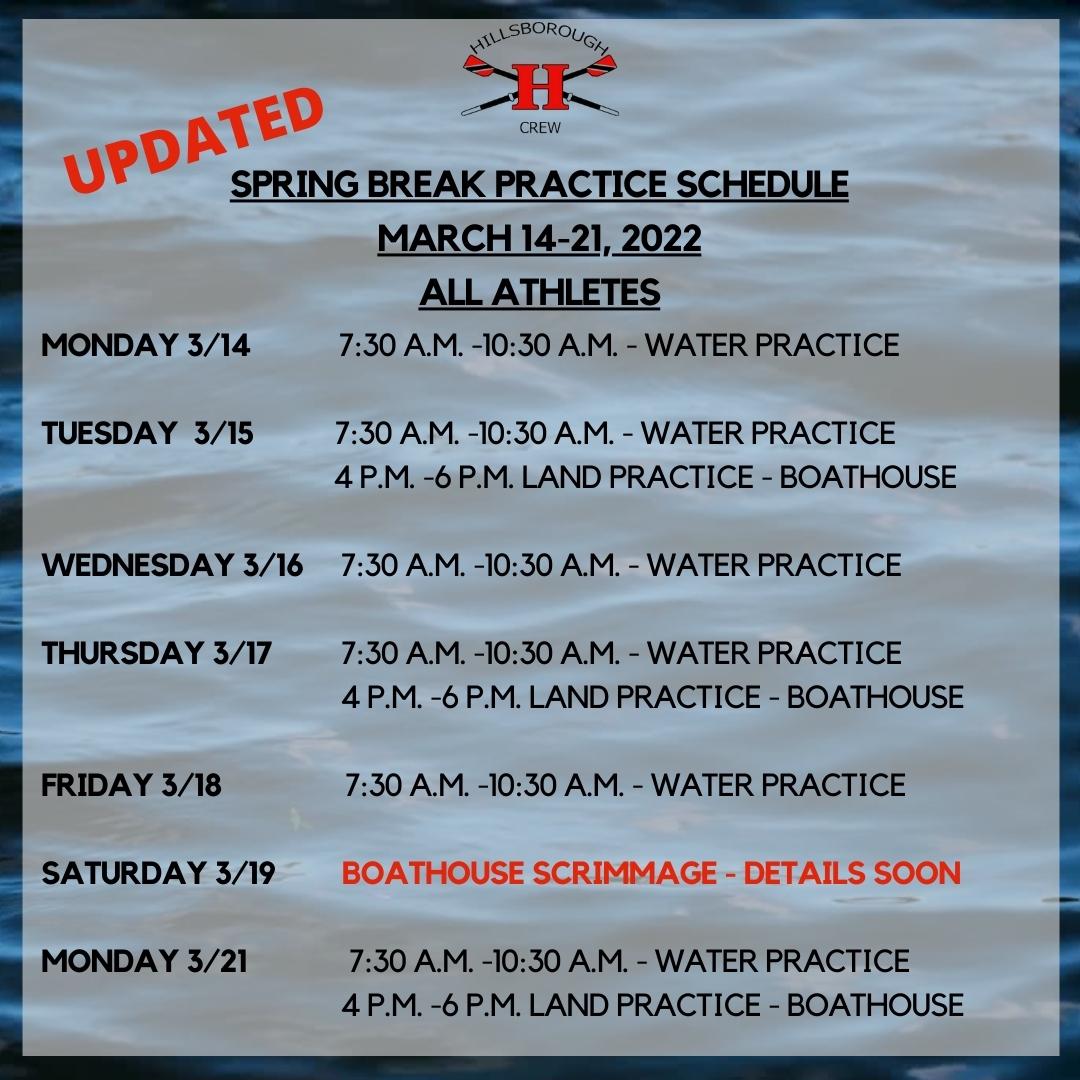 HILLSBOROUGH
H
CREW

UPDATED

SPRING BREAK PRACTICE SCHEDULE
MARCH 14-21, 2022
ALL ATHLETES

MONDAY 3/14 7:30 A.M. -10:30 A.M. - WATER PRACTICE

TUESDAY 3/15 7:30 A.M. -10:30 A.M. - WATER PRACTICE
4 P.M. -6 P.M. LAND PRACTICE - BOATHOUSE

WEDNESDAY 3/16 7:30 A.M. -10:30 A.M. - WATER PRACTICE

THURSDAY 3/17 7:30 A.M. -10:30 A.M. - WATER PRACTICE
4 P.M. -6 P.M. LAND PRACTICE - BOATHOUSE

FRIDAY 3/18 7:30 A.M. -10:30 A.M. - WATER PRACTICE

SATURDAY 3/19 BOATHOUSE SCRIMMAGE - DETAILS SOON

MONDAY 3/21 7:30 A.M. -10:30 A.M. - WATER PRACTICE
4 P.M. -6 P.M. LAND PRACTICE - BOATHOUSE